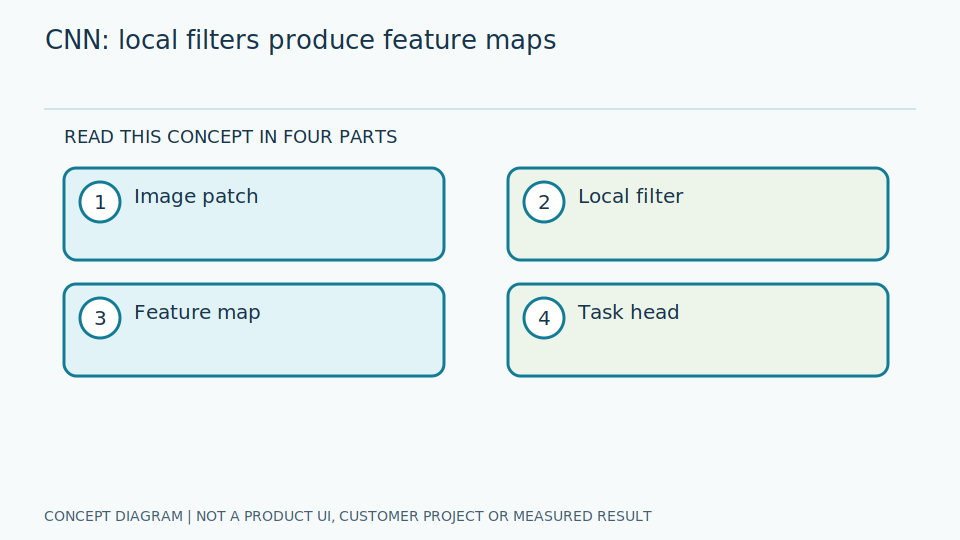 CNN: local filters produce feature maps

READ THIS CONCEPT IN FOUR PARTS

1 Image patch

2 Local filter

3 Feature map

4 Task head

CONCEPT DIAGRAM | NOT A PRODUCT UI, CUSTOMER PROJECT OR MEASURED RESULT